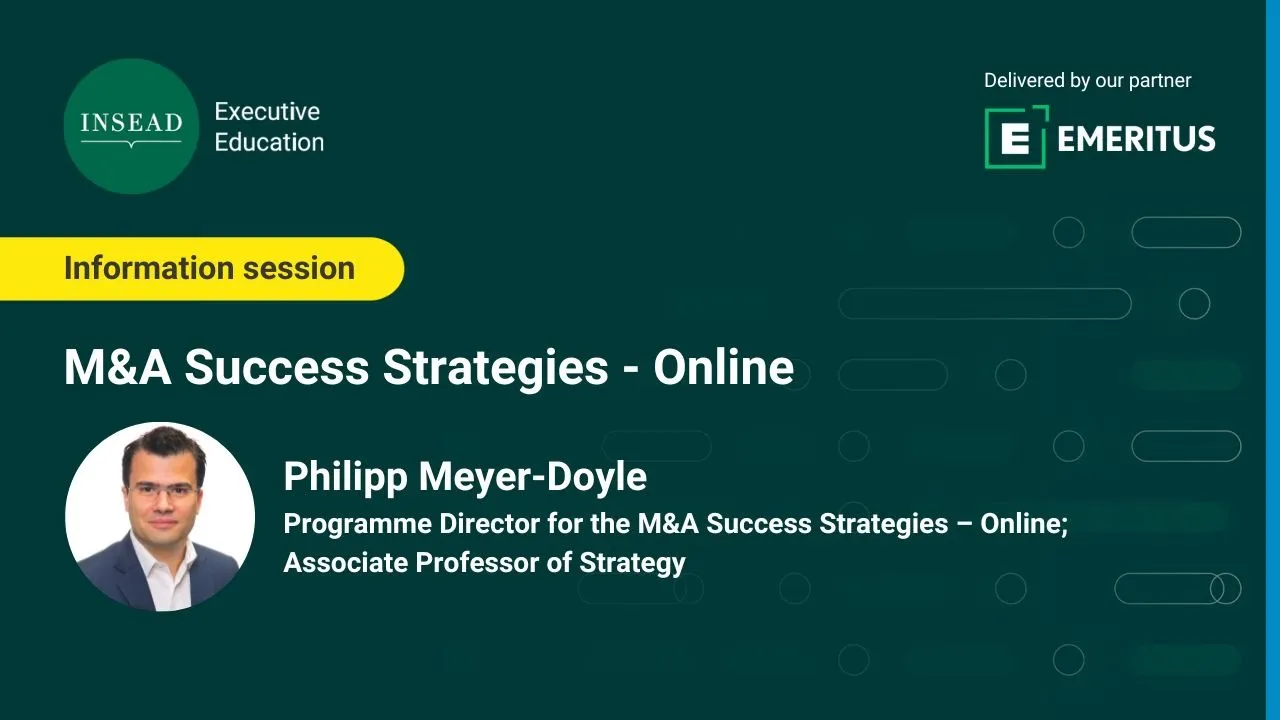 INSEAD

Executive
Education

Delivered by our partner

EMERITUS

Information session

M&A Success Strategies - Online

Philipp Meyer-Doyle

Programme Director for the M&A Success Strategies – Online; Associate Professor of Strategy